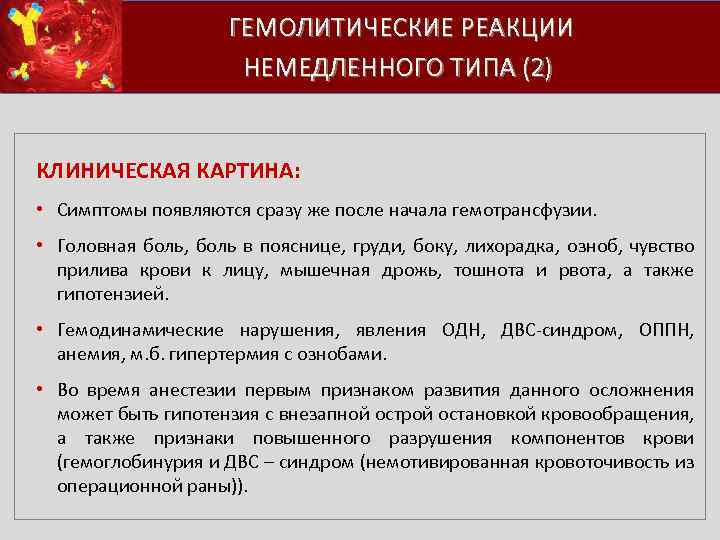 ГЕМОЛИТИЧЕСКИЕ РЕАКЦИИ НЕМЕДЛЕННОГО ТИПА (2)

КЛИНИЧЕСКАЯ КАРТИНА:

• Симптомы появляются сразу же после начала гемотрансфузии.

• Головная боль, боль в пояснице, груди, боку, лихорадка, озноб, чувство прилива крови к лицу, мышечная дрожь, тошнота и рвота, а также гипотензией.

• Гемодинамические нарушения, явления ОДН, ДВС-синдром, ОППН, анемия, м.б. гипертермия с ознобами.

• Во время анестезии первым признаком развития данного осложнения может быть гипотензия с внезапной острой остановкой кровообращения, а также признаки повышенного разрушения компонентов крови (гемоглобинурия и ДВС – синдром (немотивированная кровоточивость из операционной раны)).